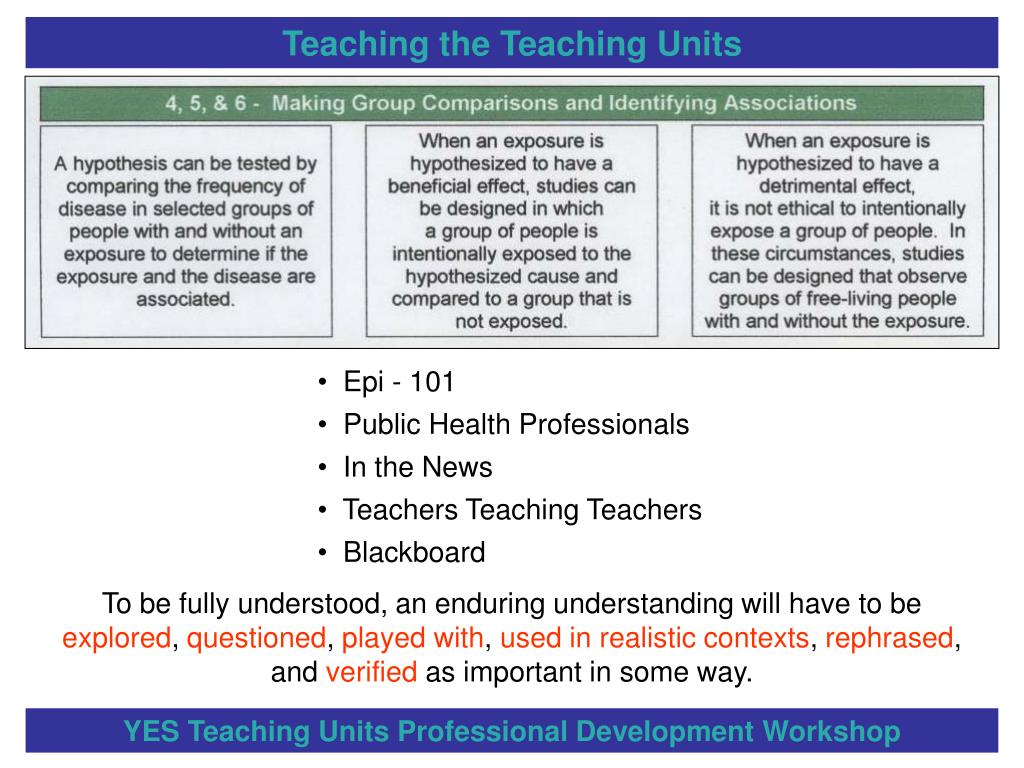 Teaching the Teaching Units

4, 5, & 6 - Making Group Comparisons and Identifying Associations

A hypothesis can be tested by comparing the frequency of disease in selected groups of people with and without an exposure to determine if the exposure and the disease are associated.

When an exposure is hypothesized to have a beneficial effect, studies can be designed in which a group of people is intentionally exposed to the hypothesized cause and compared to a group that is not exposed.

When an exposure is hypothesized to have a detrimental effect, it is not ethical to intentionally expose a group of people. In these circumstances, studies can be designed that observe groups of free-living people with and without the exposure.

• Epi - 101
• Public Health Professionals
• In the News
• Teachers Teaching Teachers
• Blackboard

To be fully understood, an enduring understanding will have to be explored, questioned, played with, used in realistic contexts, rephrased, and verified as important in some way.

YES Teaching Units Professional Development Workshop